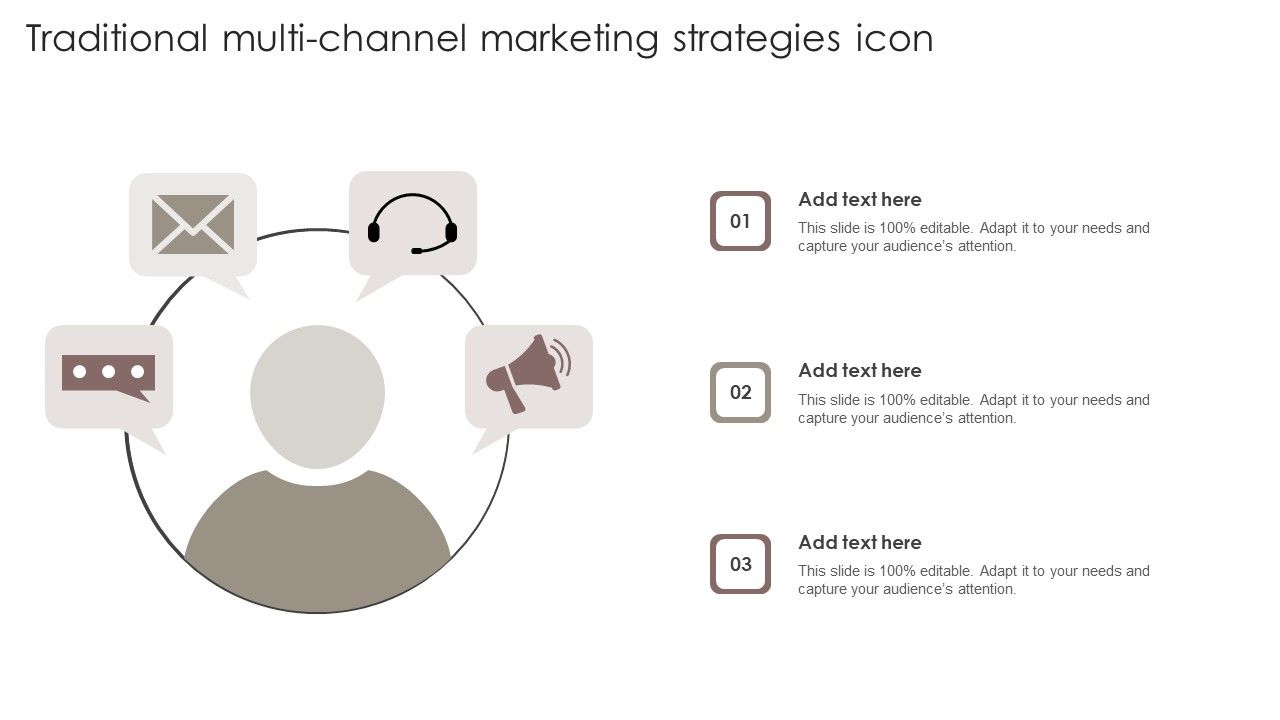 Traditional multi-channel marketing strategies icon

01

Add text here

This slide is 100% editable. Adapt it to your needs and capture your audience's attention.

02

Add text here

This slide is 100% editable. Adapt it to your needs and capture your audience's attention.

03

Add text here

This slide is 100% editable. Adapt it to your needs and capture your audience's attention.